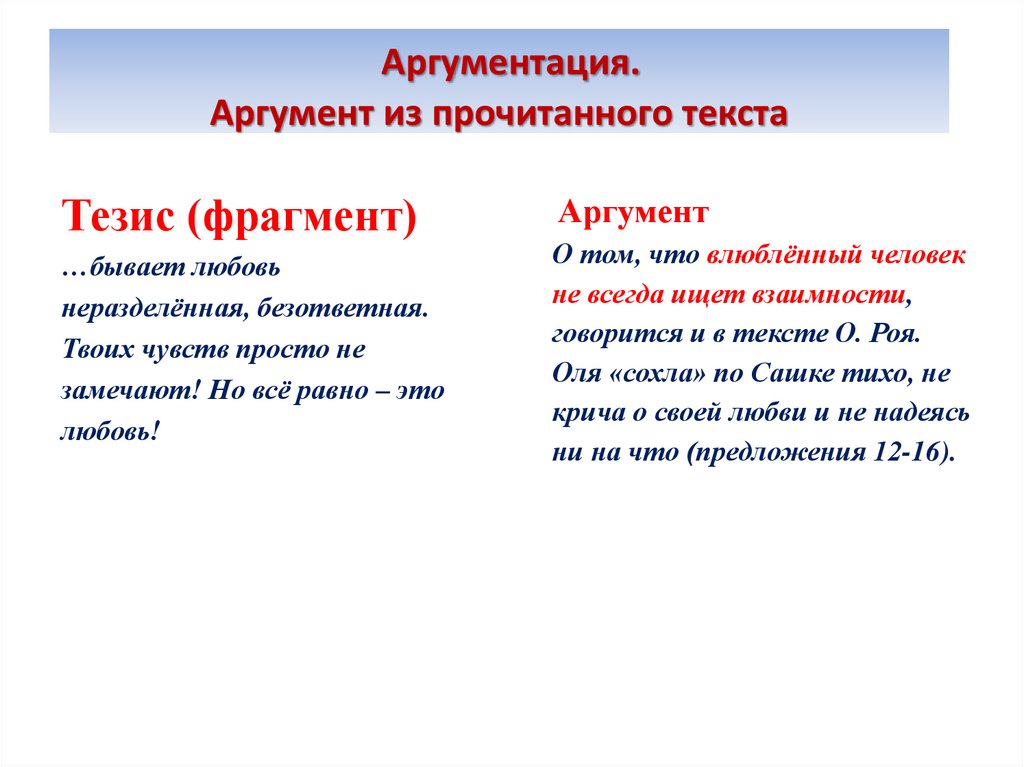 Аргументация.
Аргумент из прочитанного текста

Тезис (фрагмент)
…бывает любовь неразделённая, безответная. Твоих чувств просто не замечают! Но всё равно – это любовь!

Аргумент
О том, что влюблённый человек не всегда ищет взаимности, говорится и в тексте О. Роя. Оля «сохла» по Сашке тихо, не крича о своей любви и не надеясь ни на что (предложения 12-16).